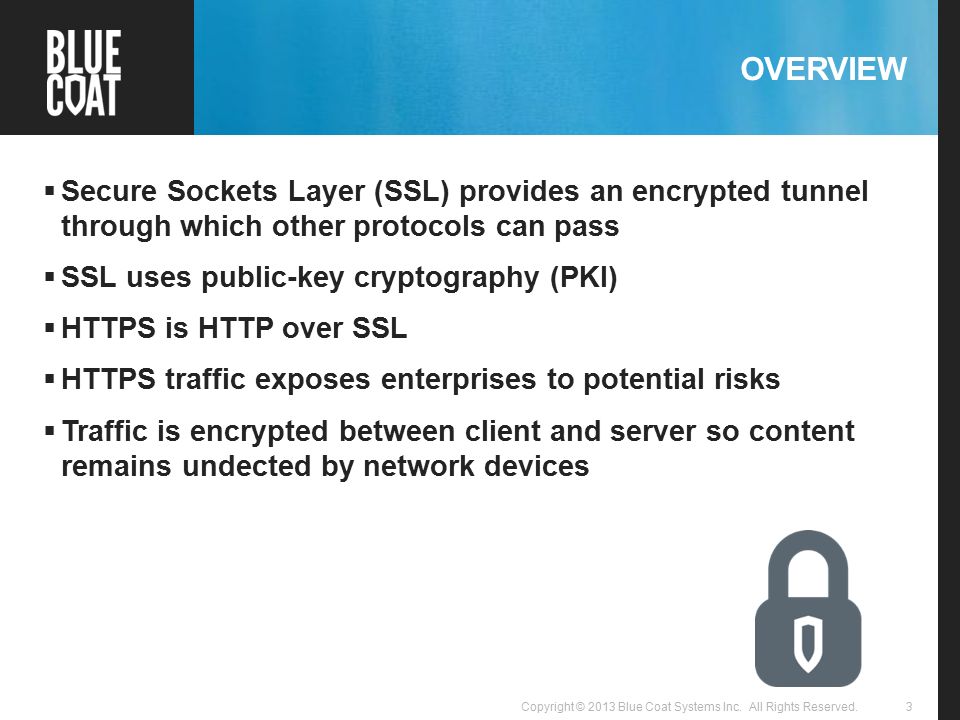 BLUE COAT

OVERVIEW

▪ Secure Sockets Layer (SSL) provides an encrypted tunnel through which other protocols can pass

▪ SSL uses public-key cryptography (PKI)

▪ HTTPS is HTTP over SSL

▪ HTTPS traffic exposes enterprises to potential risks

▪ Traffic is encrypted between client and server so content remains undected by network devices

Copyright © 2013 Blue Coat Systems Inc. All Rights Reserved. 3